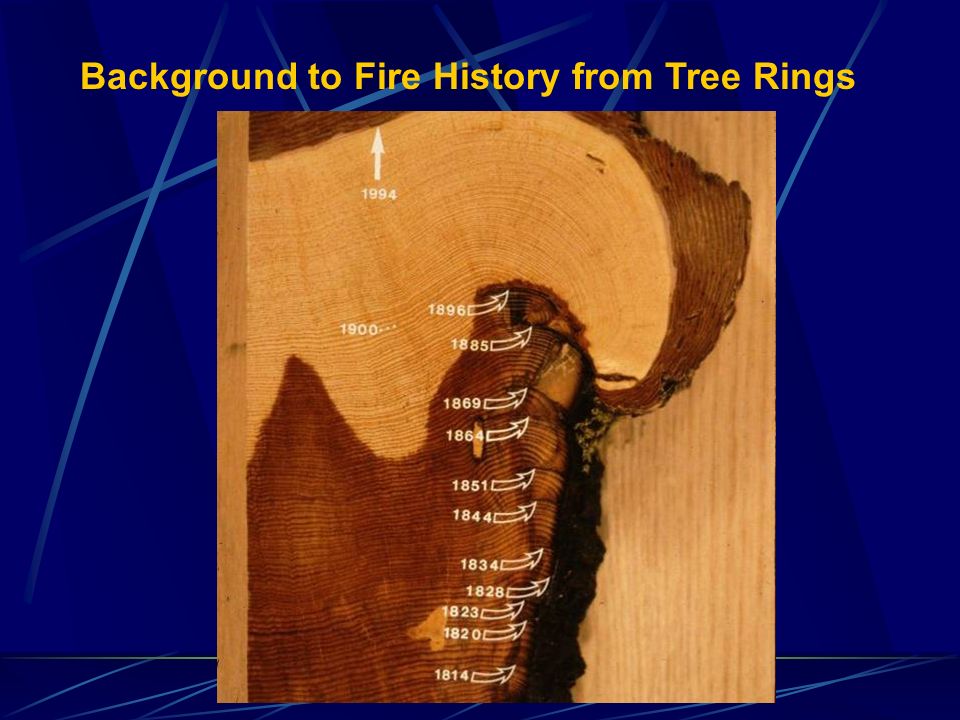 Background to Fire History from Tree Rings

1994

1896

1900

1885

1869

1864

1851

1844

1834

1828

1823

1820

1814